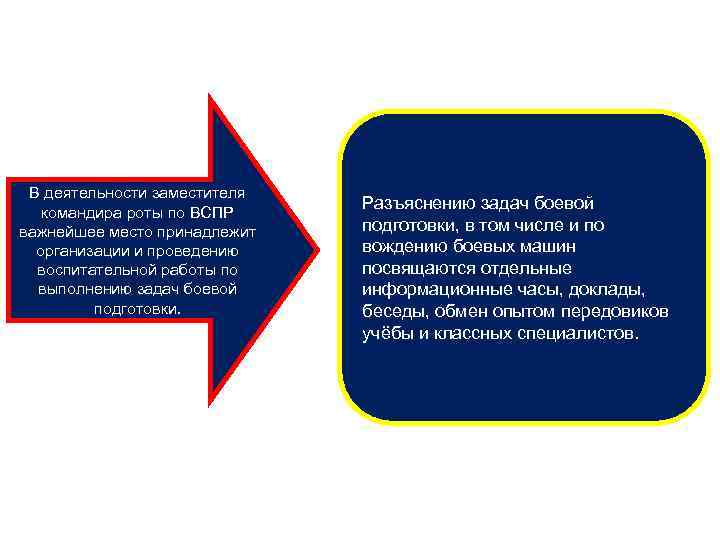 В деятельности заместителя командира роты по ВСПР важнейшее место принадлежит организации и проведению воспитательной работы по выполнению задач боевой подготовки.

Разъяснению задач боевой подготовки, в том числе и по вождению боевых машин посвящаются отдельные информационные часы, доклады, беседы, обмен опытом передовиков учёбы и классных специалистов.